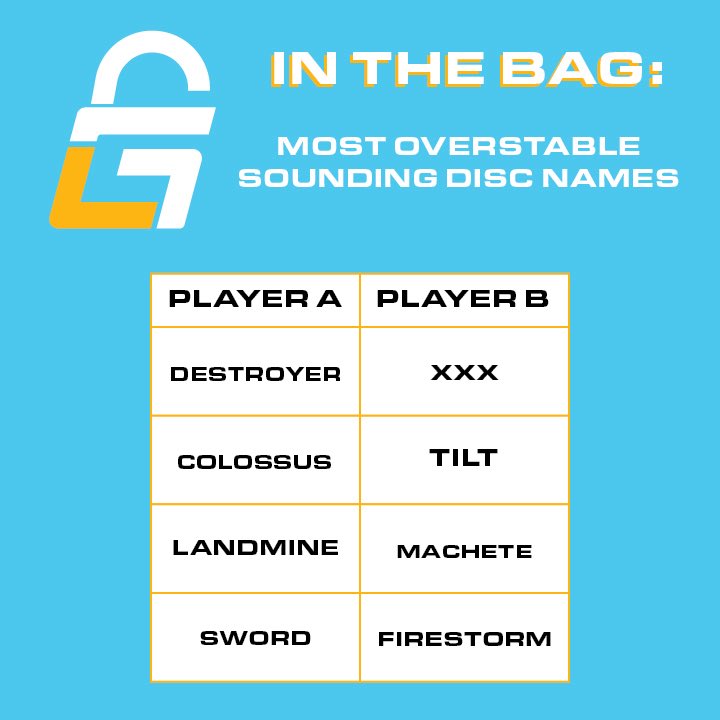 IN THE BAG:

MOST OVERSTABLE SOUNDING DISC NAMES

| PLAYER A | PLAYER B |
|---|---|
| DESTROYER | XXX |
| COLOSSUS | TILT |
| LANDMINE | MACHETE |
| SWORD | FIRESTORM |